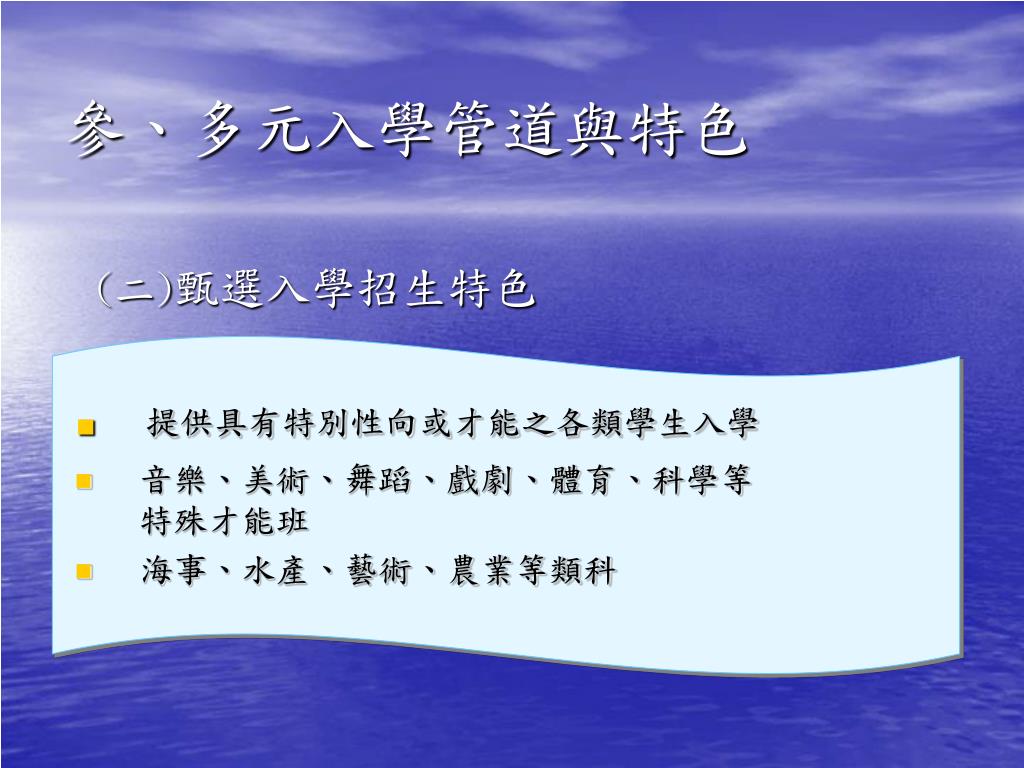 參、多元入學管道與特色

(二)甄選入學招生特色

提供具有特別性向或才能之各類學生入學

音樂、美術、舞蹈、戲劇、體育、科學等特殊才能班

海事、水產、藝術、農業等類科